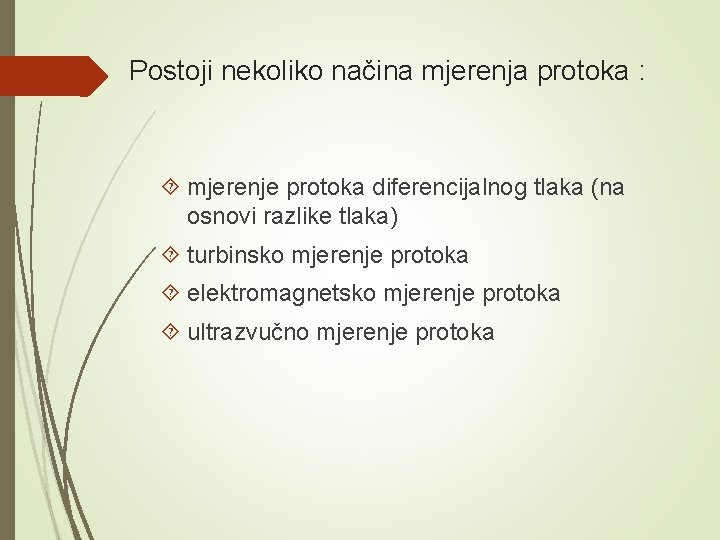 Postoji nekoliko načina mjerenja protoka :

mjerenje protoka diferencijalnog tlaka (na osnovi razlike tlaka)

turbinsko mjerenje protoka

elektromagnetsko mjerenje protoka

ultrazvučno mjerenje protoka